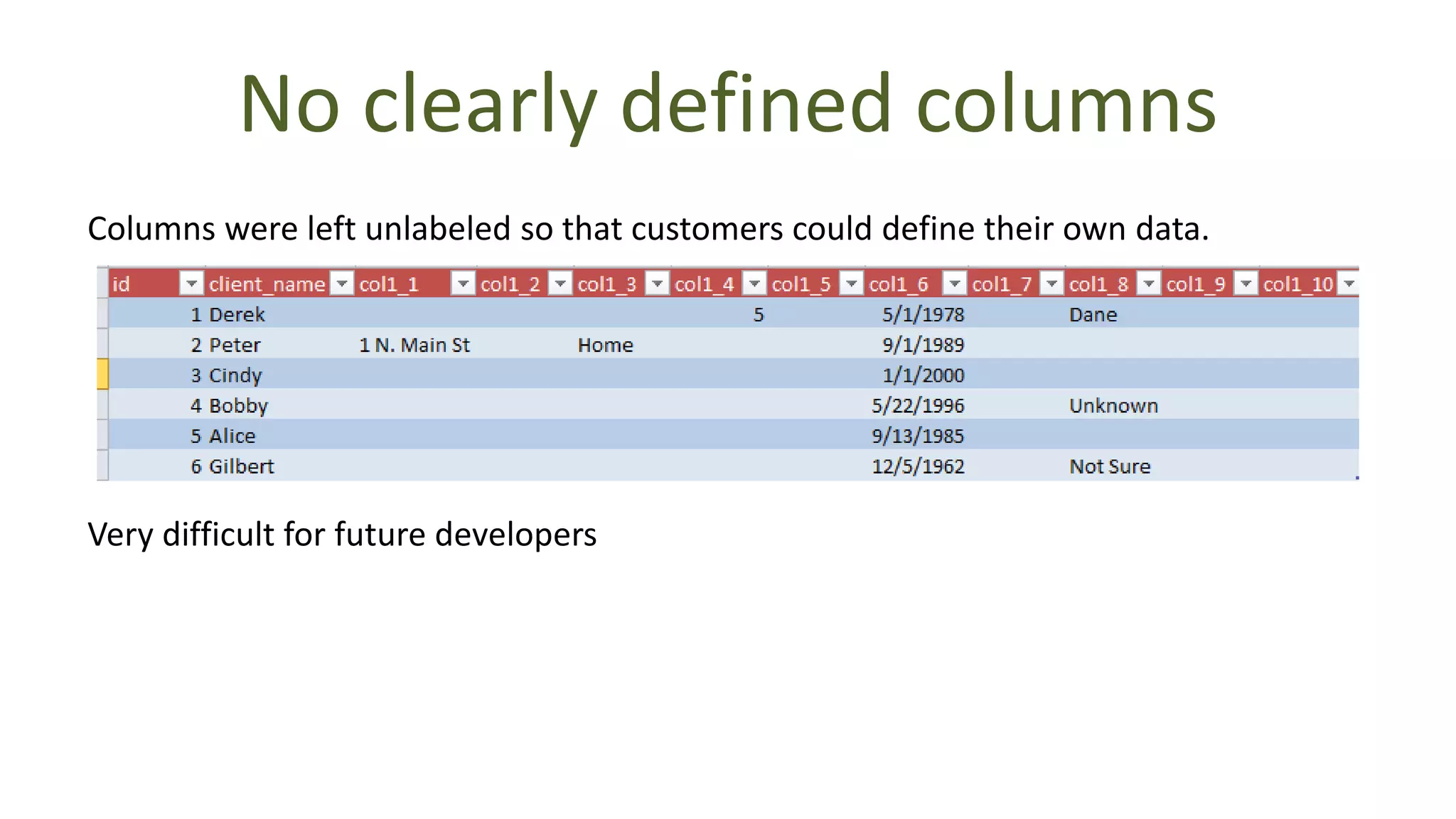 No clearly defined columns

Columns were left unlabeled so that customers could define their own data.

| id | client_name | col1_1 | col1_2 | col1_3 | col1_4 | col1_5 | col1_6 | col1_7 | col1_8 | col1_9 | col1_10 |
|---|---|---|---|---|---|---|---|---|---|---|---|
| 1 | Derek | | | | 5 | | 5/1/1978 | | Dane | | |
| 2 | Peter | 1 N. Main St | | Home | | | 9/1/1989 | | | | |
| 3 | Cindy | | | | | | 1/1/2000 | | | | |
| 4 | Bobby | | | | | | 5/22/1996 | | Unknown | | |
| 5 | Alice | | | | | | 9/13/1985 | | | | |
| 6 | Gilbert | | | | | | 12/5/1962 | | Not Sure | | |

Very difficult for future developers